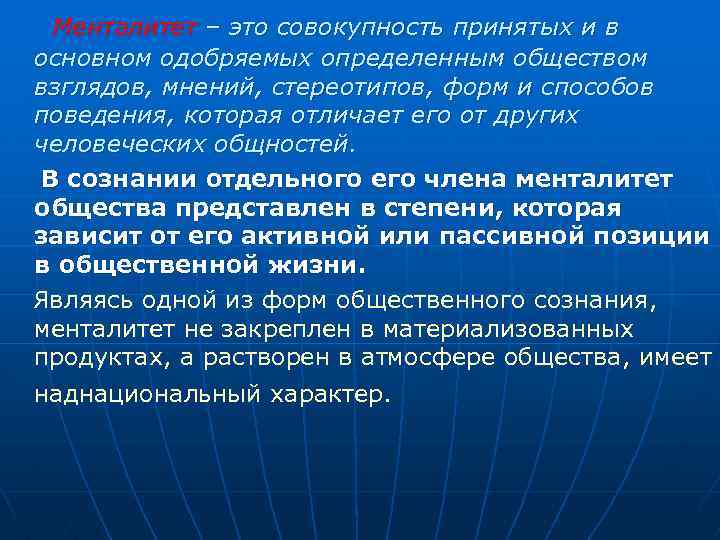 Менталитет – это совокупность принятых и в основном одобряемых определенным обществом взглядов, мнений, стереотипов, форм и способов поведения, которая отличает его от других человеческих общностей.

В сознании отдельного его члена менталитет общества представлен в степени, которая зависит от его активной или пассивной позиции в общественной жизни.

Являясь одной из форм общественного сознания, менталитет не закреплен в материализованных продуктах, а растворен в атмосфере общества, имеет наднациональный характер.